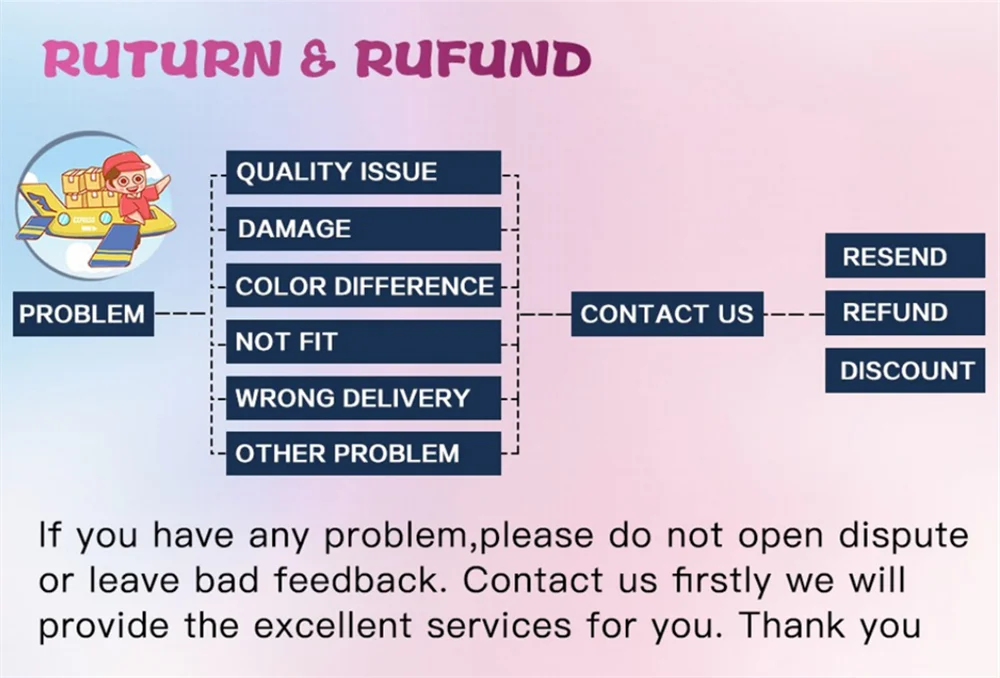 RUTURN & RUFUND

PROBLEM

QUALITY ISSUE
DAMAGE
COLOR DIFFERENCE
NOT FIT
WRONG DELIVERY
OTHER PROBLEM

CONTACT US

RESEND
REFUND
DISCOUNT

If you have any problem,please do not open dispute or leave bad feedback. Contact us firstly we will provide the excellent services for you. Thank you